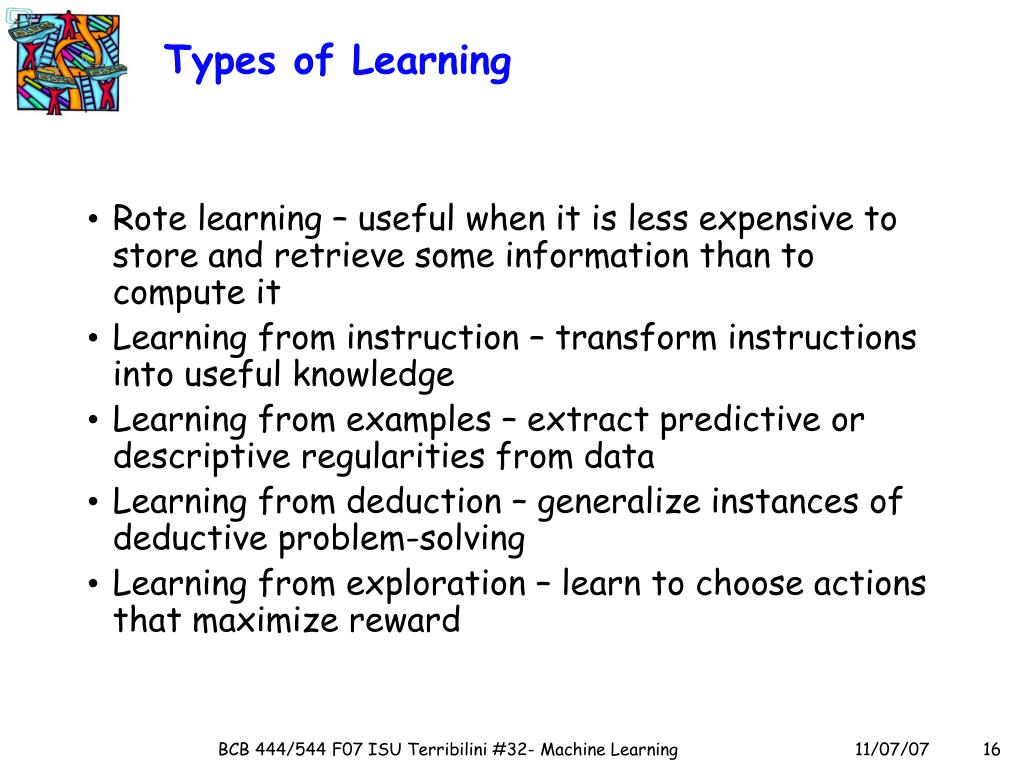 Types of Learning

• Rote learning – useful when it is less expensive to store and retrieve some information than to compute it
• Learning from instruction – transform instructions into useful knowledge
• Learning from examples – extract predictive or descriptive regularities from data
• Learning from deduction – generalize instances of deductive problem-solving
• Learning from exploration – learn to choose actions that maximize reward

BCB 444/544 F07 ISU Terribilini #32- Machine Learning 11/07/07 16